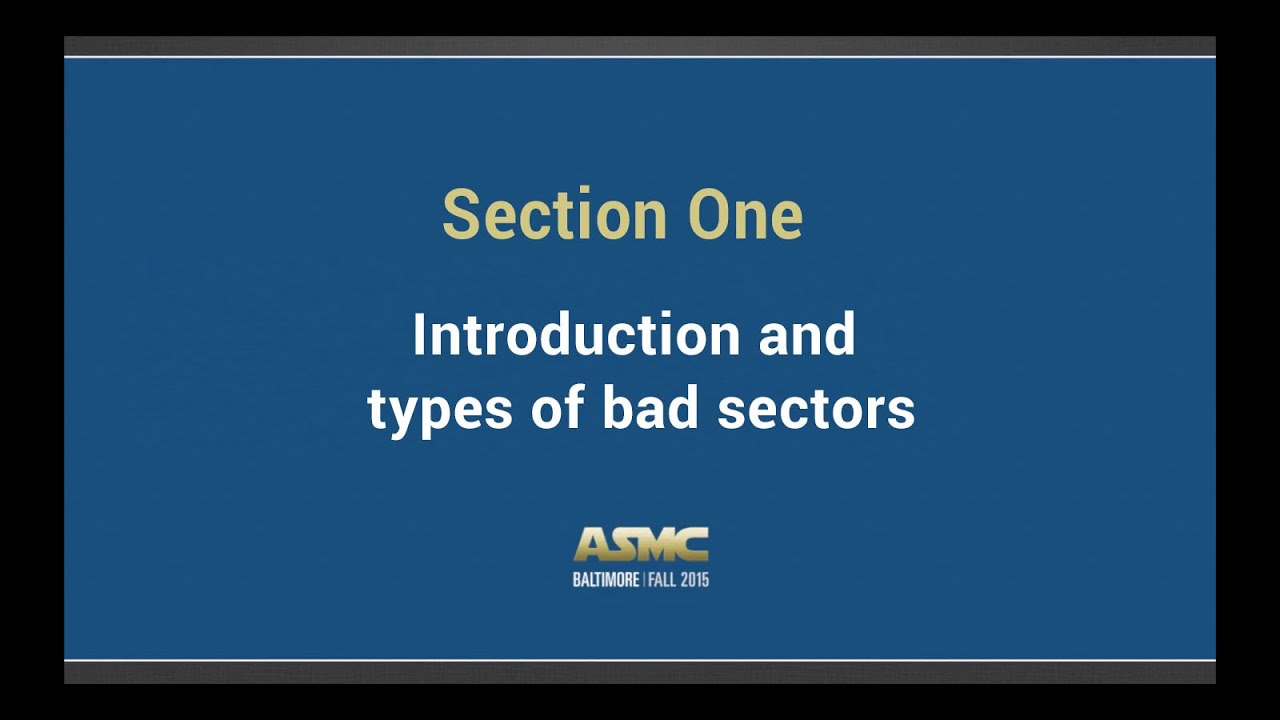 Section One

Introduction and types of bad sectors

ASMC
BALTIMORE | FALL 2015